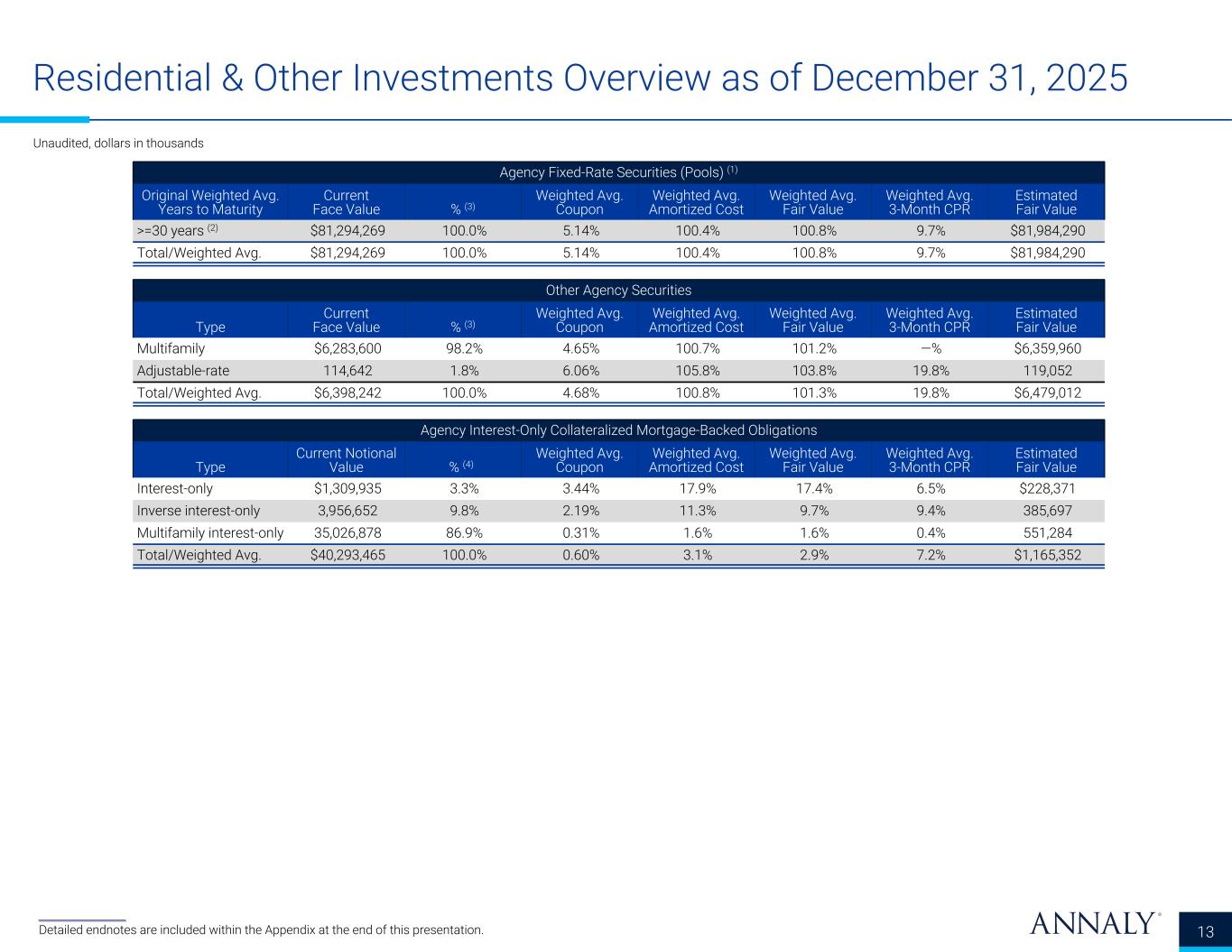 Residential & Other Investments Overview as of December 31, 2025

Unaudited, dollars in thousands

Agency Fixed-Rate Securities (Pools) $^{(1)}$

| Original Weighted Avg. Years to Maturity | Current Face Value | % $^{(3)}$ | Weighted Avg. Coupon | Weighted Avg. Amortized Cost | Weighted Avg. Fair Value | Weighted Avg. 3-Month CPR | Estimated Fair Value |
|---|---|---|---|---|---|---|---|
| >=30 years $^{(2)}$ | $81,294,269 | 100.0% | 5.14% | 100.4% | 100.8% | 9.7% | $81,984,290 |
| Total/Weighted Avg. | $81,294,269 | 100.0% | 5.14% | 100.4% | 100.8% | 9.7% | $81,984,290 |

Other Agency Securities

| Type | Current Face Value | % $^{(3)}$ | Weighted Avg. Coupon | Weighted Avg. Amortized Cost | Weighted Avg. Fair Value | Weighted Avg. 3-Month CPR | Estimated Fair Value |
|---|---|---|---|---|---|---|---|
| Multifamily | $6,283,600 | 98.2% | 4.65% | 100.7% | 101.2% | —% | $6,359,960 |
| Adjustable-rate | 114,642 | 1.8% | 6.06% | 105.8% | 103.8% | 19.8% | 119,052 |
| Total/Weighted Avg. | $6,398,242 | 100.0% | 4.68% | 100.8% | 101.3% | 19.8% | $6,479,012 |

Agency Interest-Only Collateralized Mortgage-Backed Obligations

| Type | Current Notional Value | % $^{(4)}$ | Weighted Avg. Coupon | Weighted Avg. Amortized Cost | Weighted Avg. Fair Value | Weighted Avg. 3-Month CPR | Estimated Fair Value |
|---|---|---|---|---|---|---|---|
| Interest-only | $1,309,935 | 3.3% | 3.44% | 17.9% | 17.4% | 6.5% | $228,371 |
| Inverse interest-only | 3,956,652 | 9.8% | 2.19% | 11.3% | 9.7% | 9.4% | 385,697 |
| Multifamily interest-only | 35,026,878 | 86.9% | 0.31% | 1.6% | 1.6% | 0.4% | 551,284 |
| Total/Weighted Avg. | $40,293,465 | 100.0% | 0.60% | 3.1% | 2.9% | 7.2% | $1,165,352 |

Detailed endnotes are included within the Appendix at the end of this presentation.

ANNALY®

13